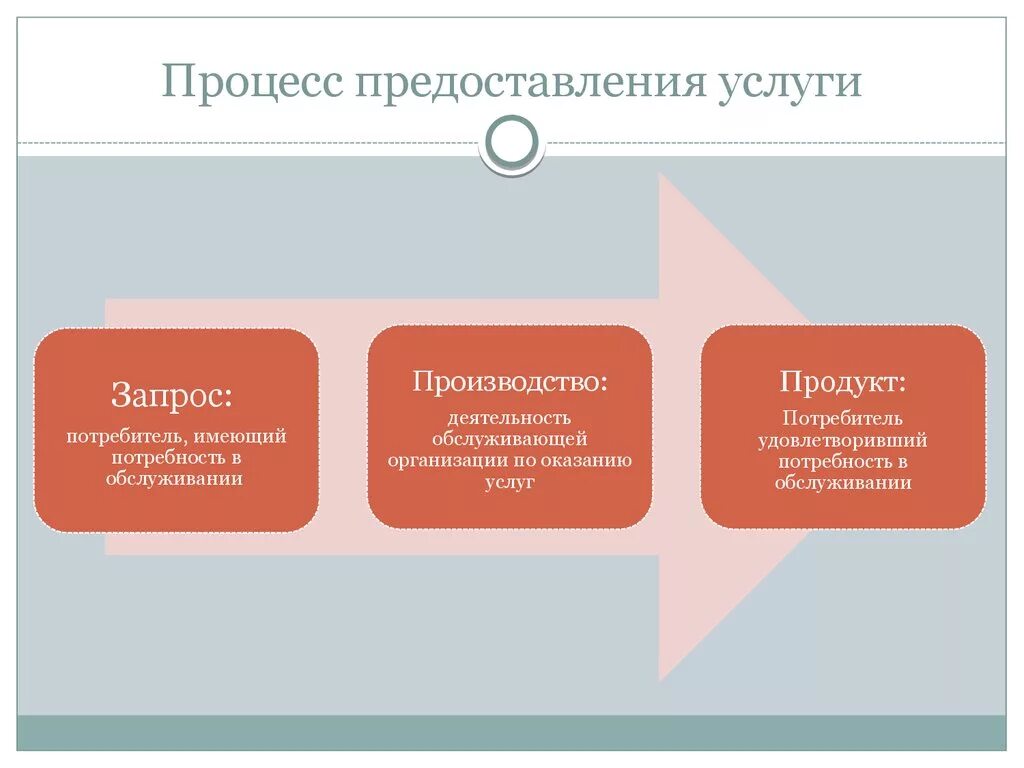 Процесс предоставления услуги

Запрос:

потребитель, имеющий потребность в обслуживании

Производство:

деятельность обслуживающей организации по оказанию услуг

Продукт:

Потребитель удовлетворивший потребность в обслуживании